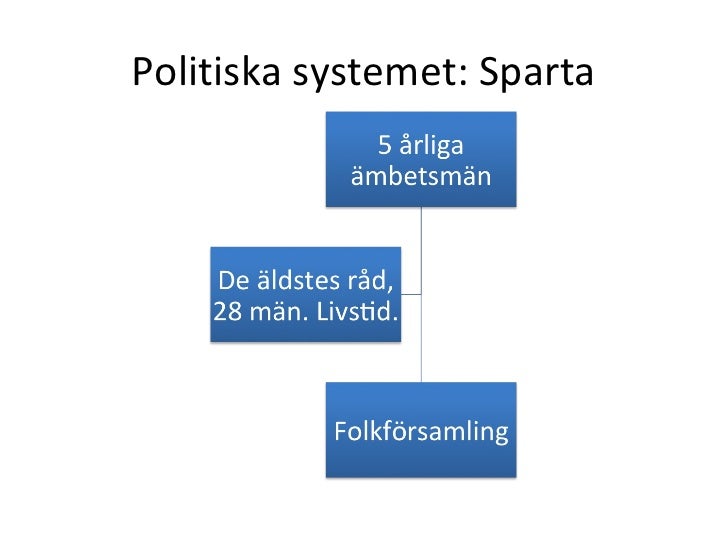 Politiska systemet: Sparta

5 årliga ämbetsmän

De äldstes råd, 28 män. Livstid.

Folkförsamling